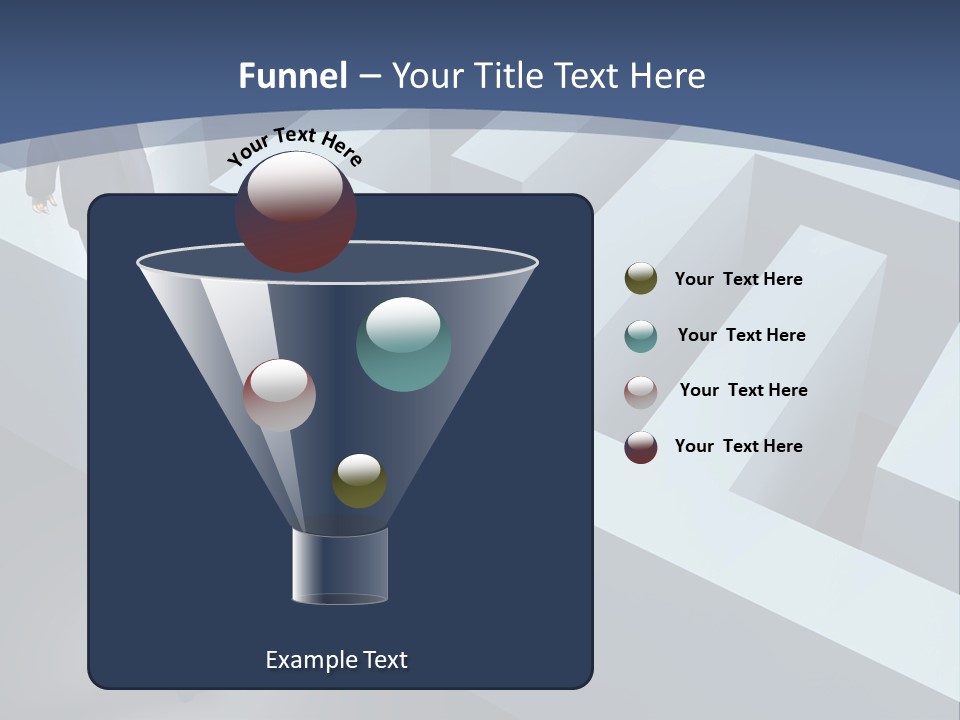 Funnel – Your Title Text Here

Your Text Here

Your Text Here

Your Text Here

Your Text Here

Your Text Here

Example Text